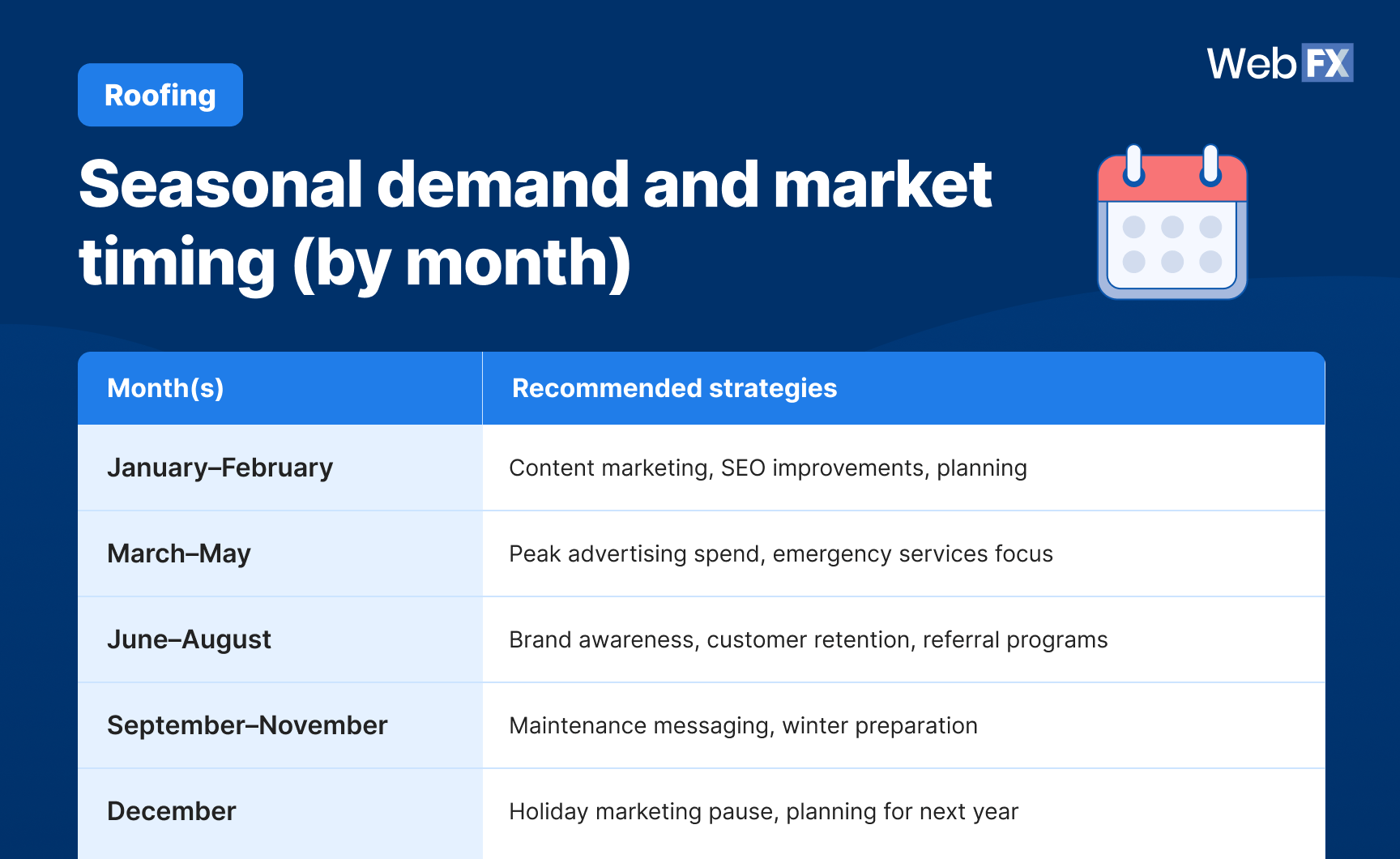 Roofing

WebFX

Seasonal demand and market timing (by month)

| Month(s) | Recommended strategies |
|---|---|
| January–February | Content marketing, SEO improvements, planning |
| March–May | Peak advertising spend, emergency services focus |
| June–August | Brand awareness, customer retention, referral programs |
| September–November | Maintenance messaging, winter preparation |
| December | Holiday marketing pause, planning for next year |